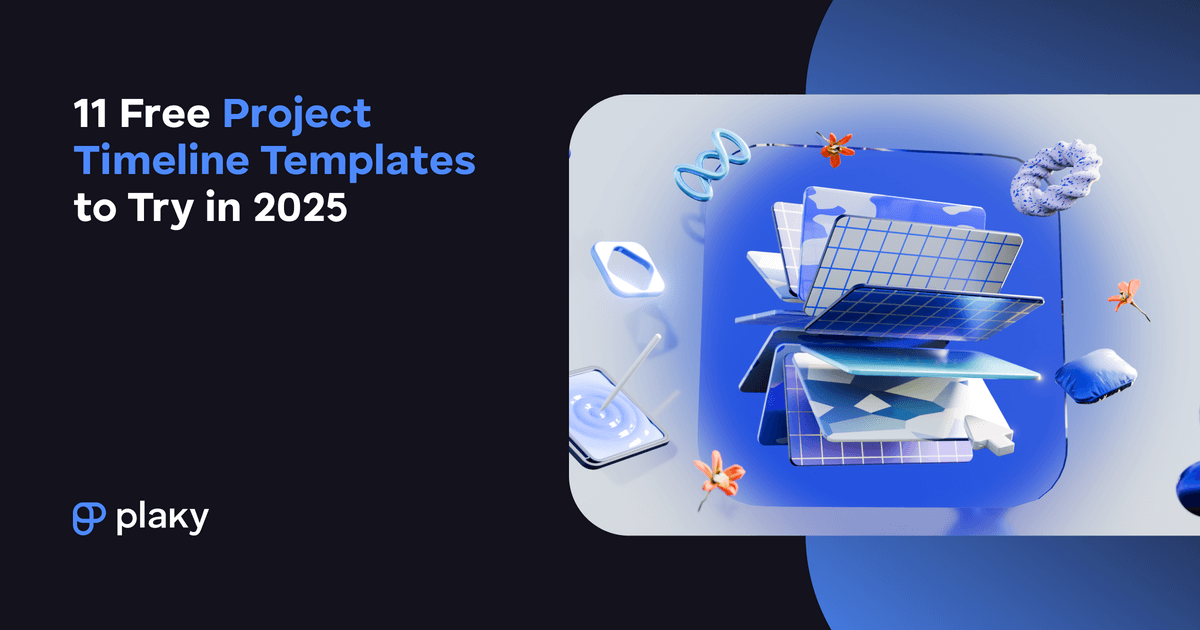 11 Free Project Timeline Templates to Try in 2025

plaky